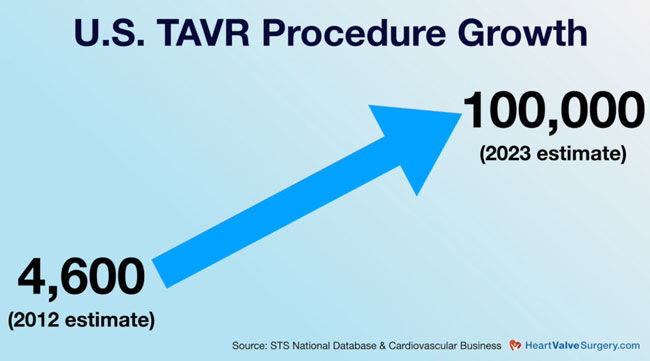 U.S. TAVR Procedure Growth

100,000
(2023 estimate)

4,600
(2012 estimate)

Source: STS National Database & Cardiovascular Business

HeartValveSurgery.com